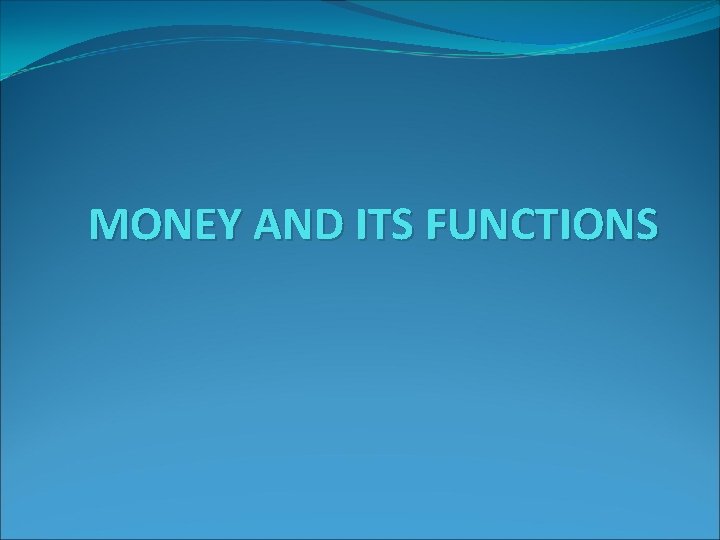 MONEY AND ITS FUNCTIONS